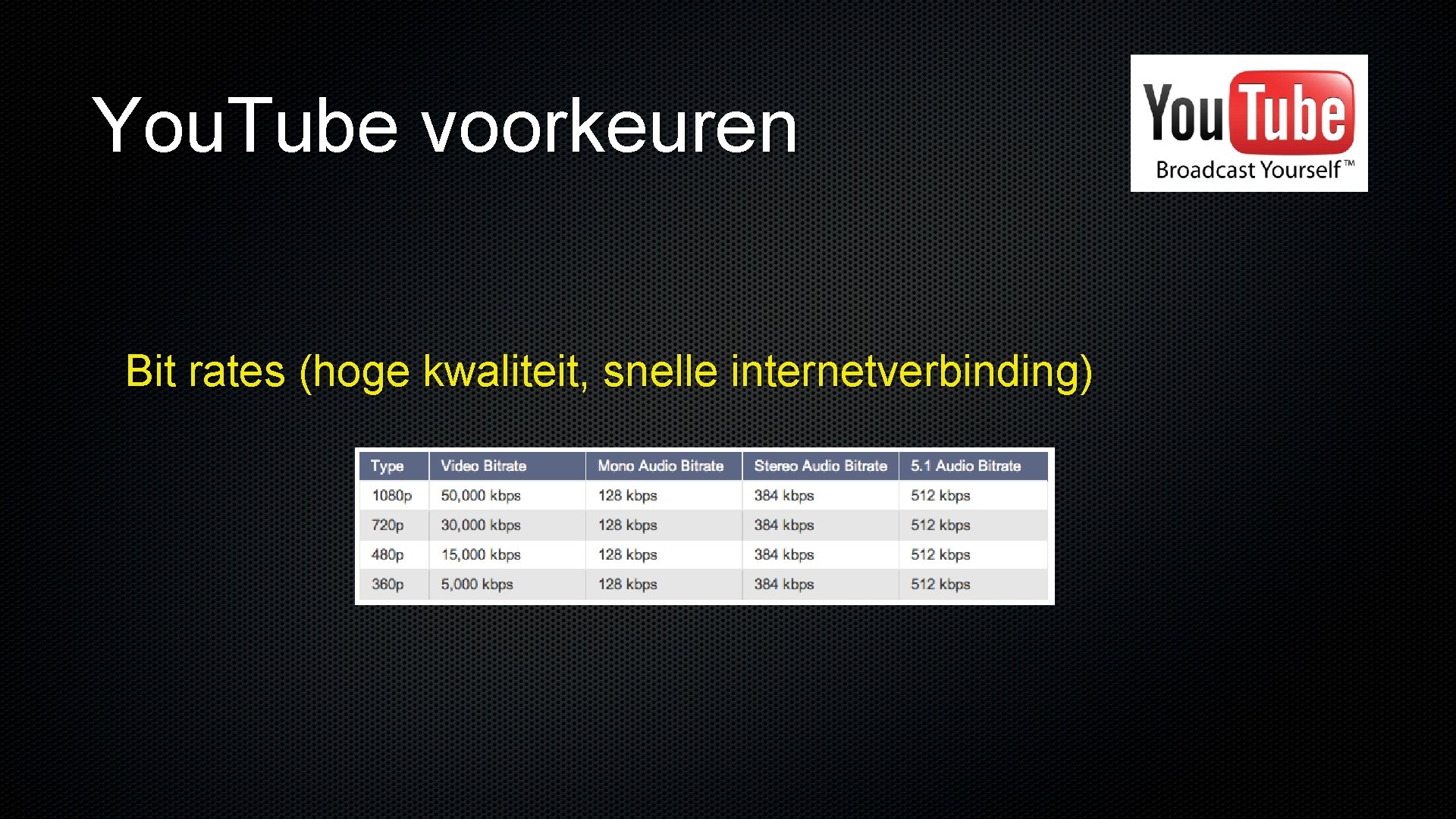 You.Tube voorkeuren

YouTube
Broadcast Yourself™

Bit rates (hoge kwaliteit, snelle internetverbinding)

| Type | Video Bitrate | Mono Audio Bitrate | Stereo Audio Bitrate | 5.1 Audio Bitrate |
|---|---|---|---|---|
| 1080p | 50,000 kbps | 128 kbps | 384 kbps | 512 kbps |
| 720p | 30,000 kbps | 128 kbps | 384 kbps | 512 kbps |
| 480p | 15,000 kbps | 128 kbps | 384 kbps | 512 kbps |
| 360p | 5,000 kbps | 128 kbps | 384 kbps | 512 kbps |